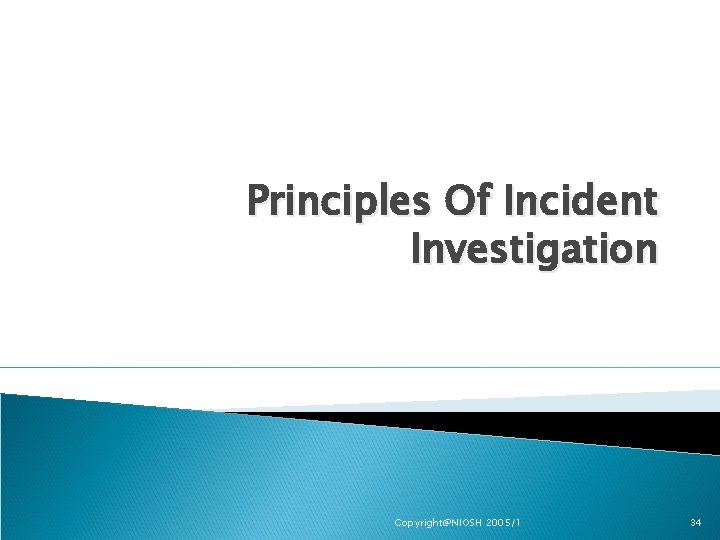 Principles Of Incident Investigation

Copyright@NIOSH 2005/1

34